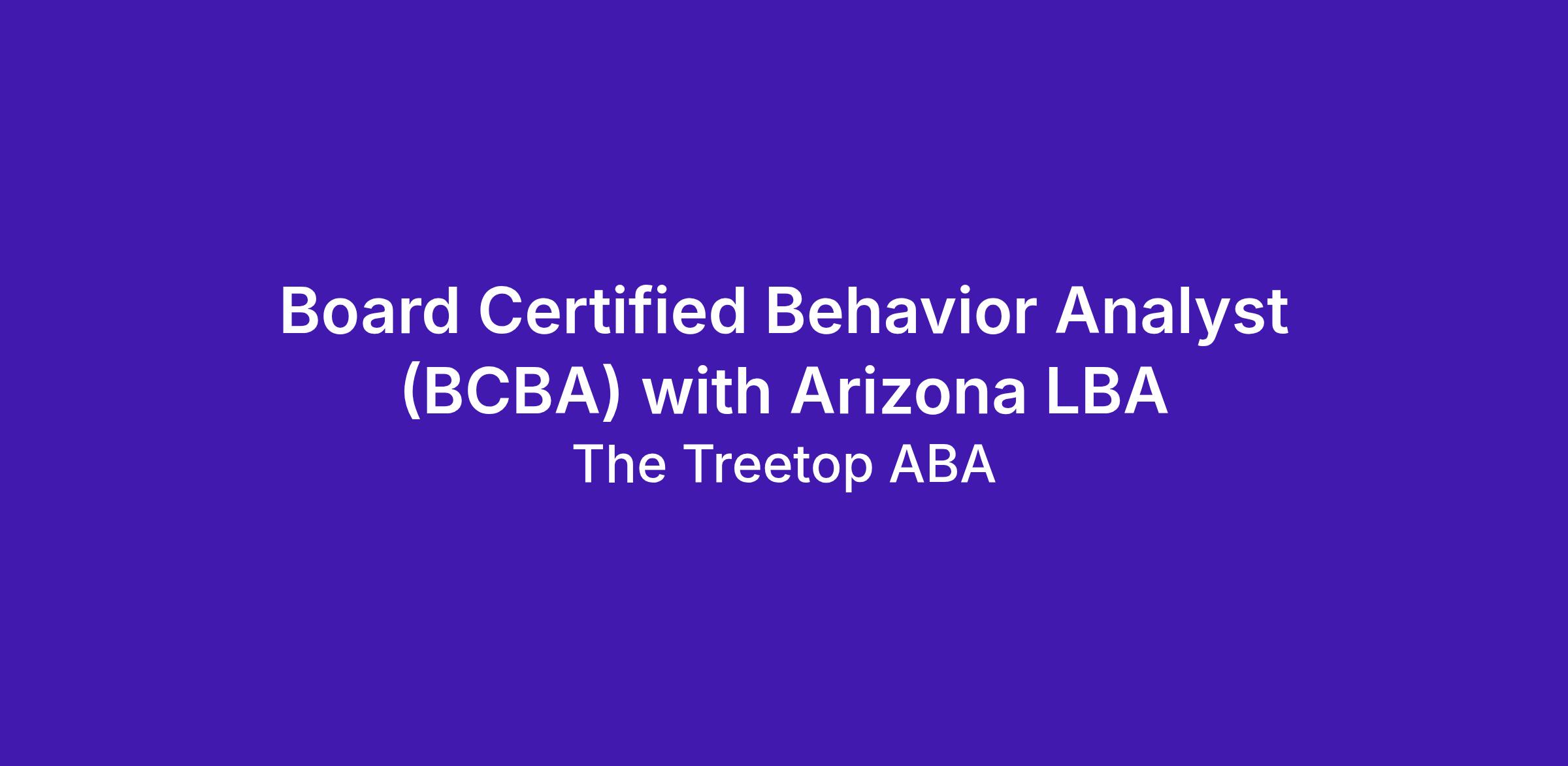 Board Certified Behavior Analyst (BCBA) with Arizona LBA

The Treetop ABA